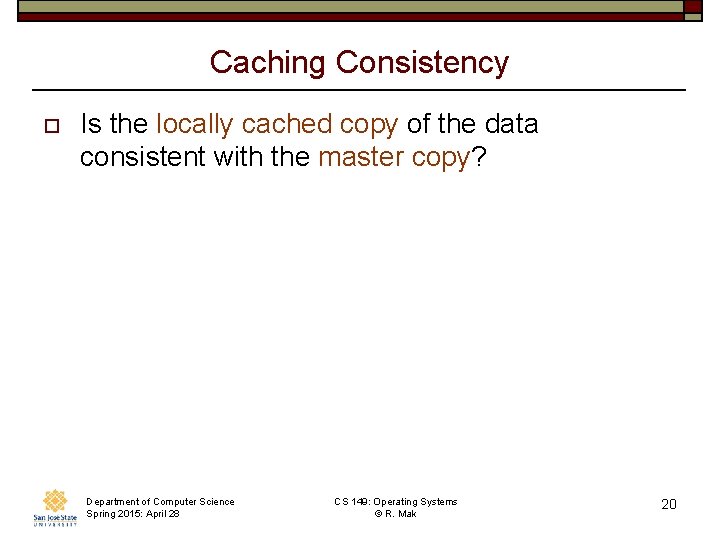 Caching Consistency

Is the locally cached copy of the data consistent with the master copy?

San José State UNIVERSITY

Department of Computer Science
Spring 2015: April 28

CS 149: Operating Systems
© R. Mak

20